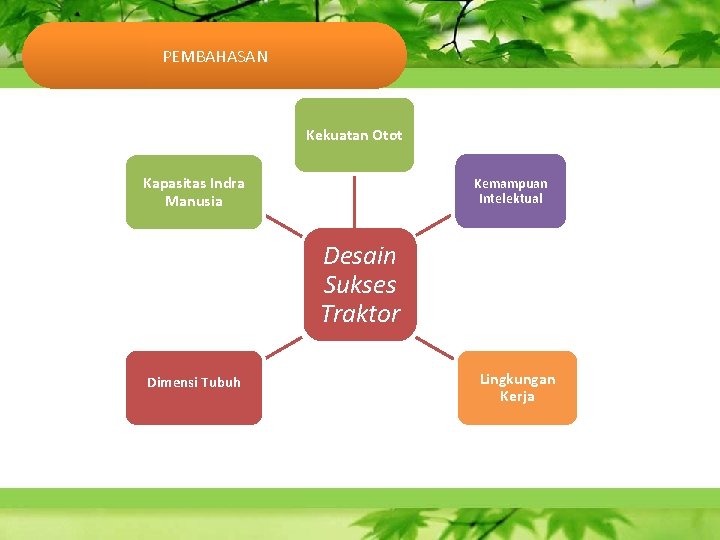 PEMBAHASAN

Kekuatan Otot

Kapasitas Indra Manusia

Kemampuan Intelektual

Desain Sukses Traktor

Dimensi Tubuh

Lingkungan Kerja